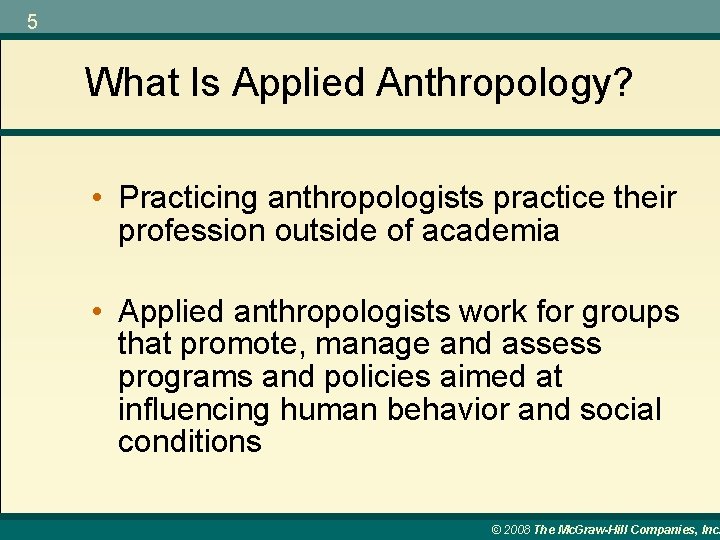 5

What Is Applied Anthropology?

• Practicing anthropologists practice their profession outside of academia

• Applied anthropologists work for groups that promote, manage and assess programs and policies aimed at influencing human behavior and social conditions

© 2008 The McGraw-Hill Companies, Inc.